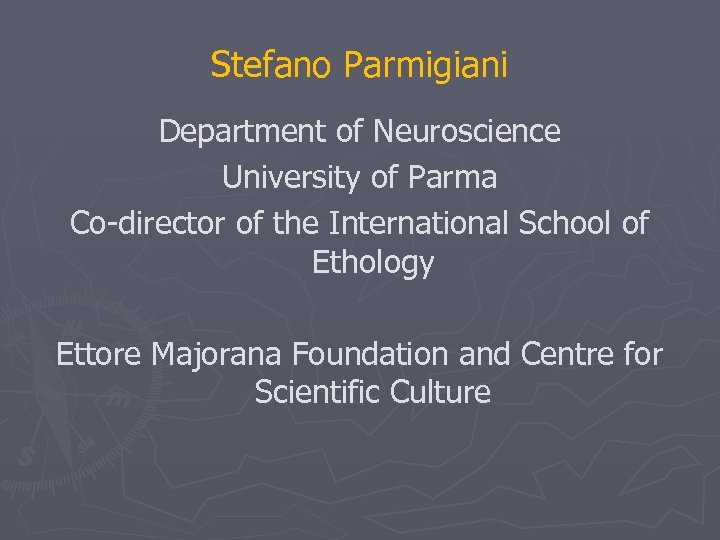 Stefano Parmigiani

Department of Neuroscience

University of Parma

Co-director of the International School of Ethology

Ettore Majorana Foundation and Centre for Scientific Culture